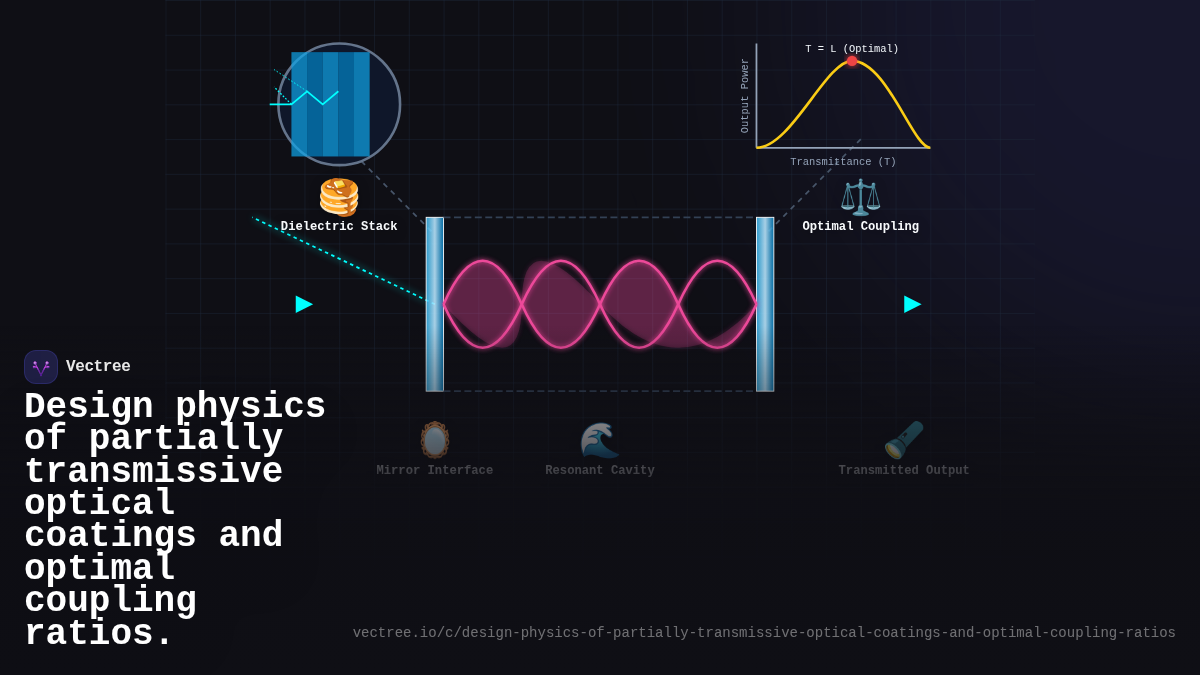 T = L (Optimal)

Output Power

Transmittance (T)

Dielectric Stack

Optimal Coupling

Vectree

Design physics of partially transmissive optical coatings and optimal coupling ratios.

Mirror Interface

Resonant Cavity

Transmitted Output

vectree.io/c/design-physics-of-partially-transmissive-optical-coatings-and-optimal-coupling-ratios